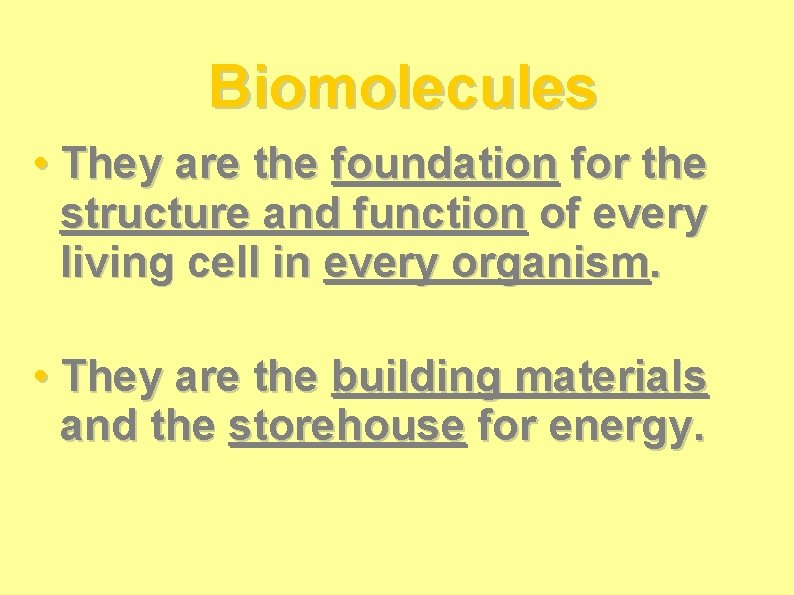 Biomolecules

• They are the foundation for the structure and function of every living cell in every organism.

• They are the building materials and the storehouse for energy.